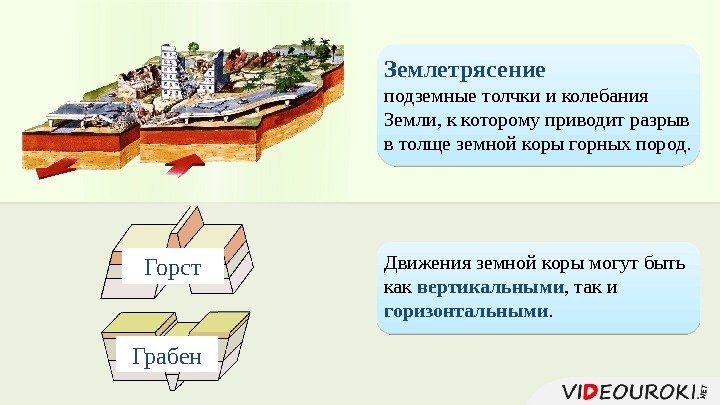 Землетрясение
подземные толчки и колебания Земли, к которому приводит разрыв в толще земной коры горных пород.

Горст

Грабен

Движения земной коры могут быть как вертикальными, так и горизонтальными.

VIDEOUROKI.NET